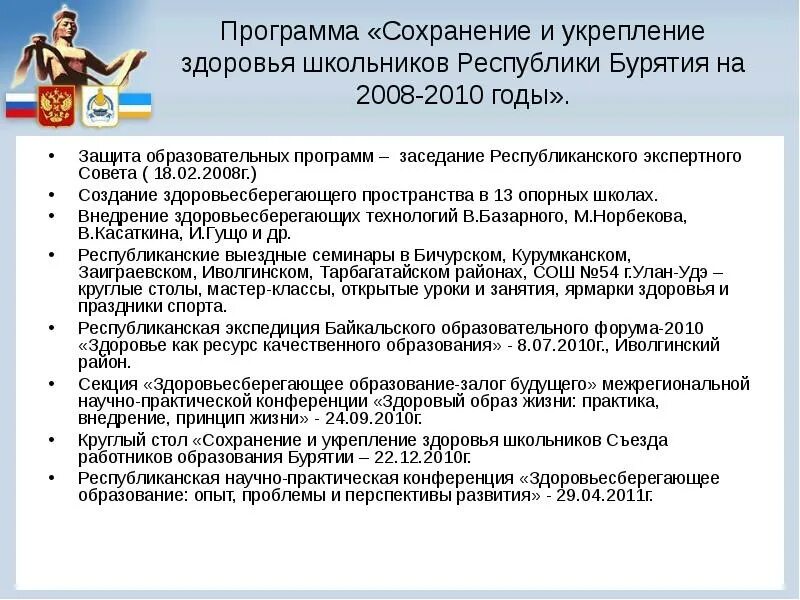 Программа «Сохранение и укрепление здоровья школьников Республики Бурятия на 2008-2010 годы».

• Защита образовательных программ – заседание Республиканского экспертного Совета ( 18.02.2008г.)
• Создание здоровьесберегающего пространства в 13 опорных школах.
• Внедрение здоровьесберегающих технологий В.Базарного, М.Норбекова, В.Касаткина, И.Гущо и др.
• Республиканские выездные семинары в Бичурском, Курумканском, Заиграевском, Иволгинском, Тарбагатайском районах, СОШ №54 г.Улан-Удэ – круглые столы, мастер-классы, открытые уроки и занятия, ярмарки здоровья и праздники спорта.
• Республиканская экспедиция Байкальского образовательного форума-2010 «Здоровье как ресурс качественного образования» - 8.07.2010г., Иволгинский район.
• Секция «Здоровьесберегающее образование-залог будущего» межрегиональной научно-практической конференции «Здоровый образ жизни: практика, внедрение, принцип жизни» - 24.09.2010г.
• Круглый стол «Сохранение и укрепление здоровья школьников Съезда работников образования Бурятии – 22.12.2010г.
• Республиканская научно-практическая конференция «Здоровьесберегающее образование: опыт, проблемы и перспективы развития» - 29.04.2011г.